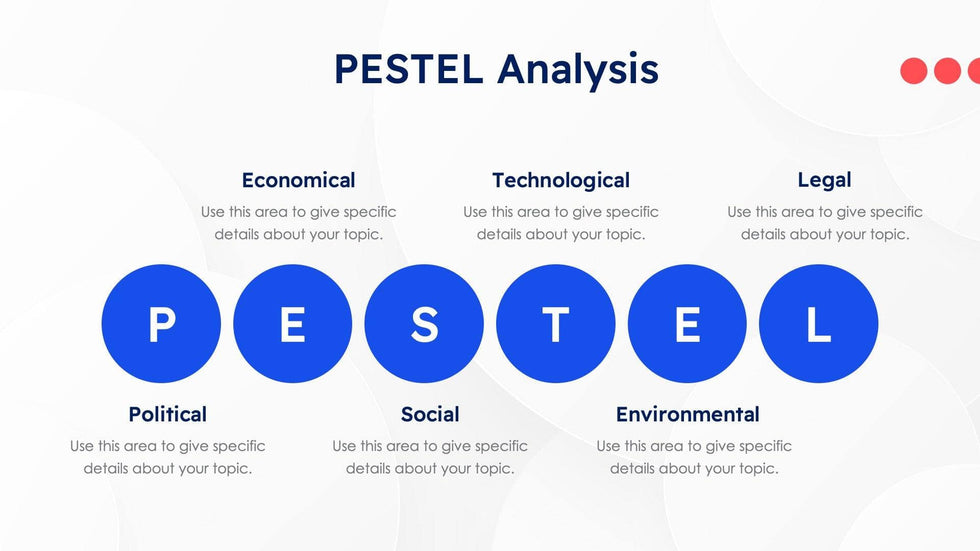 PESTEL Analysis

Economical
Use this area to give specific details about your topic.

Technological
Use this area to give specific details about your topic.

Legal
Use this area to give specific details about your topic.

P E S T E L

Political
Use this area to give specific details about your topic.

Social
Use this area to give specific details about your topic.

Environmental
Use this area to give specific details about your topic.